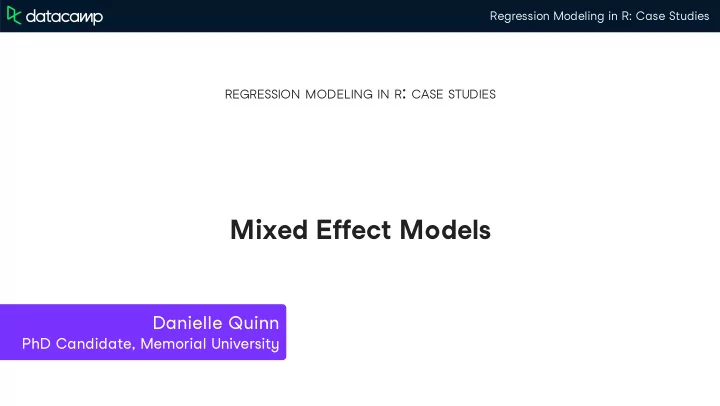 datacamp

Regression Modeling in R: Case Studies

REGRESSION MODELING IN R: CASE STUDIES

Mixed Effect Models

Danielle Quinn
PhD Candidate, Memorial University